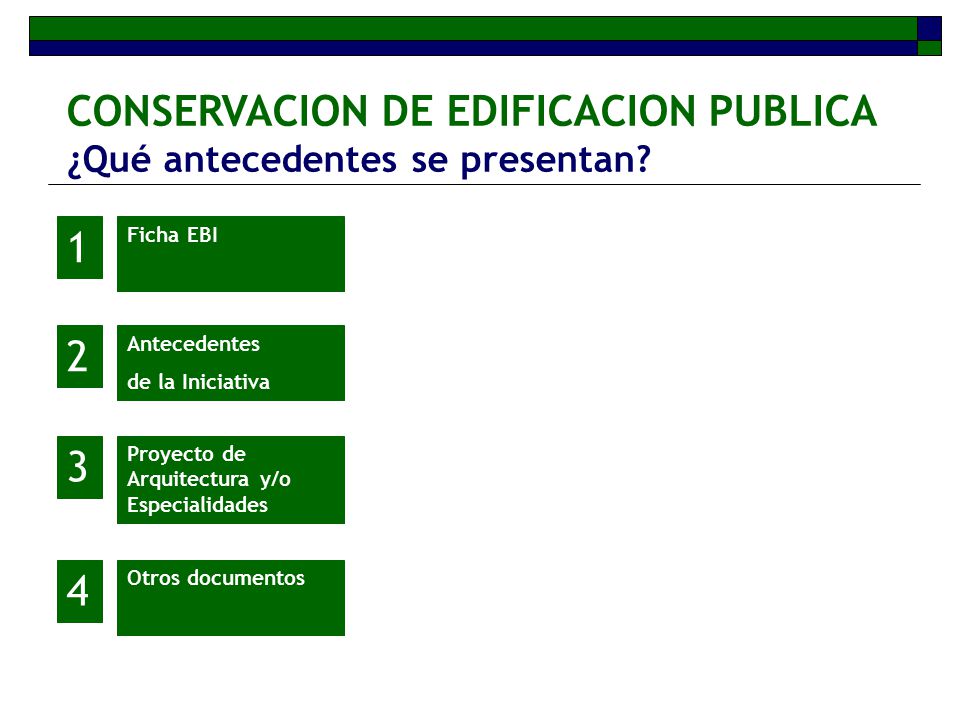 CONSERVACION DE EDIFICACION PUBLICA
¿Qué antecedentes se presentan?

1 Ficha EBI

2 Antecedentes de la Iniciativa

3 Proyecto de Arquitectura y/o Especialidades

4 Otros documentos